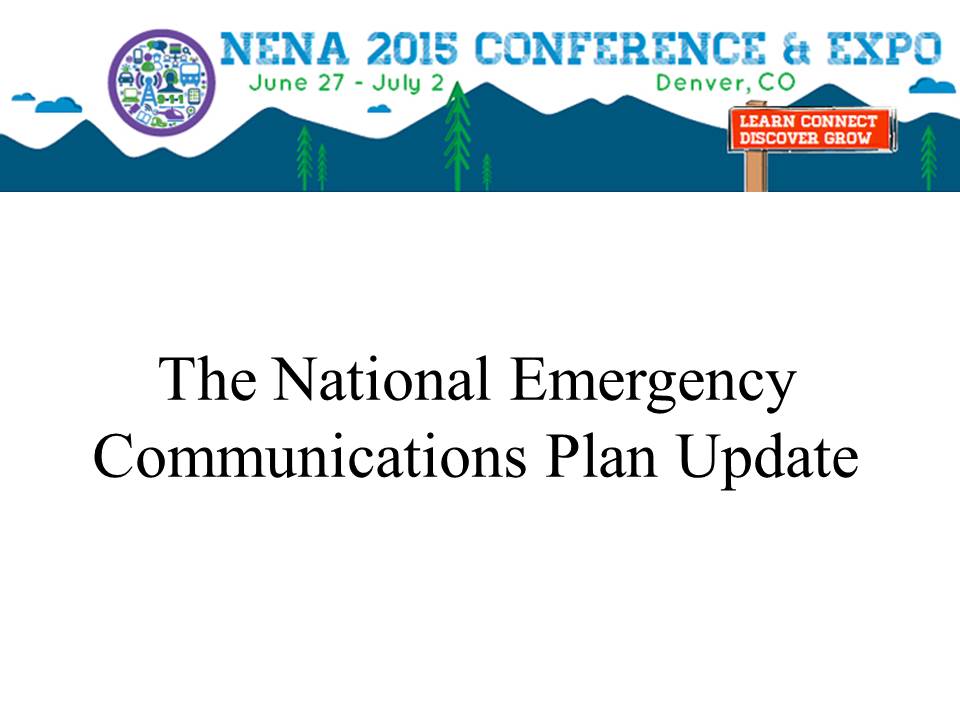 9-1-1

NENA 2015 CONFERENCE & EXPO
June 27 - July 2
Denver, CO

LEARN CONNECT
DISCOVER GROW

The National Emergency Communications Plan Update